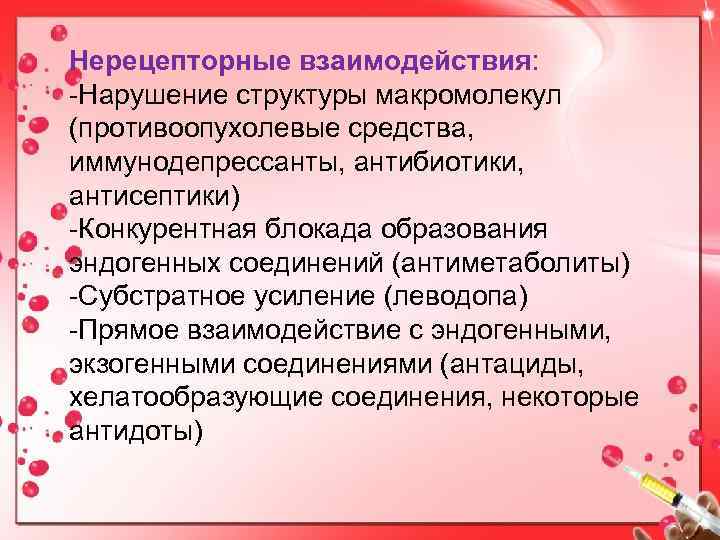 Нерецепторные взаимодействия:
-Нарушение структуры макромолекул (противоопухолевые средства, иммунодепрессанты, антибиотики, антисептики)
-Конкурентная блокада образования эндогенных соединений (антиметаболиты)
-Субстратное усиление (леводопа)
-Прямое взаимодействие с эндогенными, экзогенными соединениями (антациды, хелатообразующие соединения, некоторые антидоты)